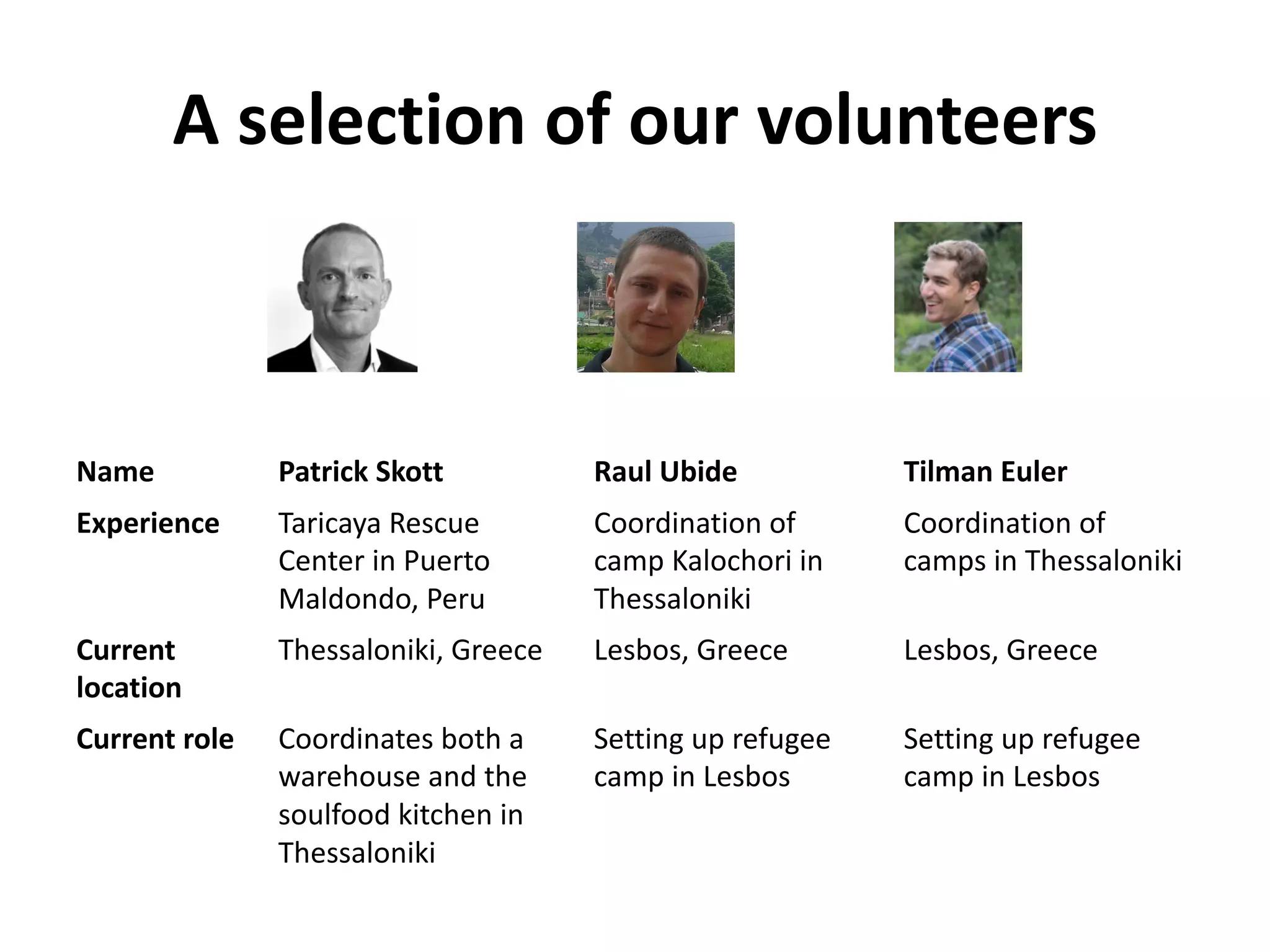 A selection of our volunteers

| Name | Patrick Skott | Raul Ubide | Tilman Euler |
|---|---|---|---|
| Experience | Taricaya Rescue Center in Puerto Maldondo, Peru | Coordination of camp Kalochori in Thessaloniki | Coordination of camps in Thessaloniki |
| Current location | Thessaloniki, Greece | Lesbos, Greece | Lesbos, Greece |
| Current role | Coordinates both a warehouse and the soulfood kitchen in Thessaloniki | Setting up refugee camp in Lesbos | Setting up refugee camp in Lesbos |